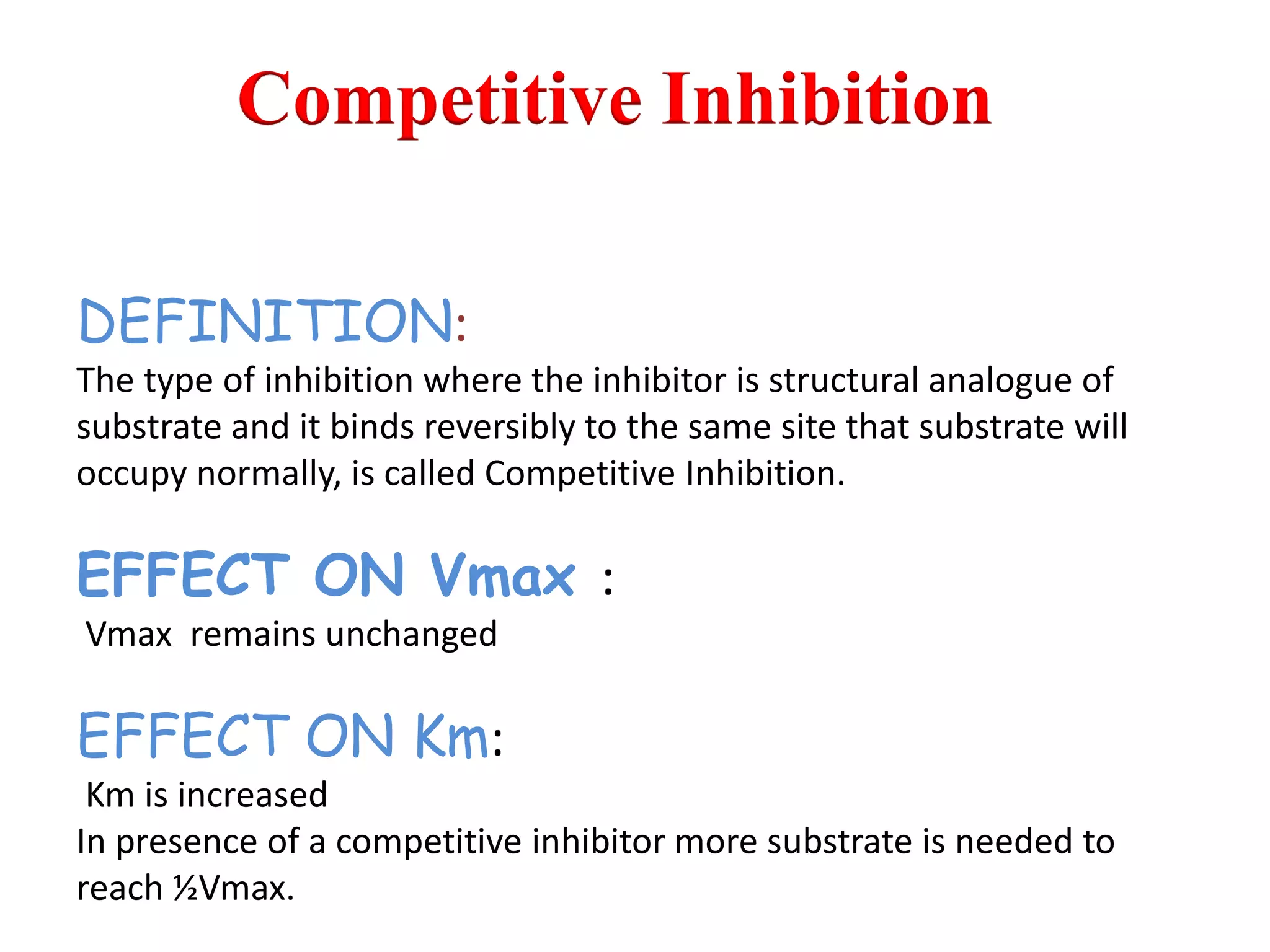 Competitive Inhibition

DEFINITION:

The type of inhibition where the inhibitor is structural analogue of substrate and it binds reversibly to the same site that substrate will occupy normally, is called Competitive Inhibition.

EFFECT ON Vmax :

Vmax remains unchanged

EFFECT ON Km:

Km is increased

In presence of a competitive inhibitor more substrate is needed to reach ½Vmax.